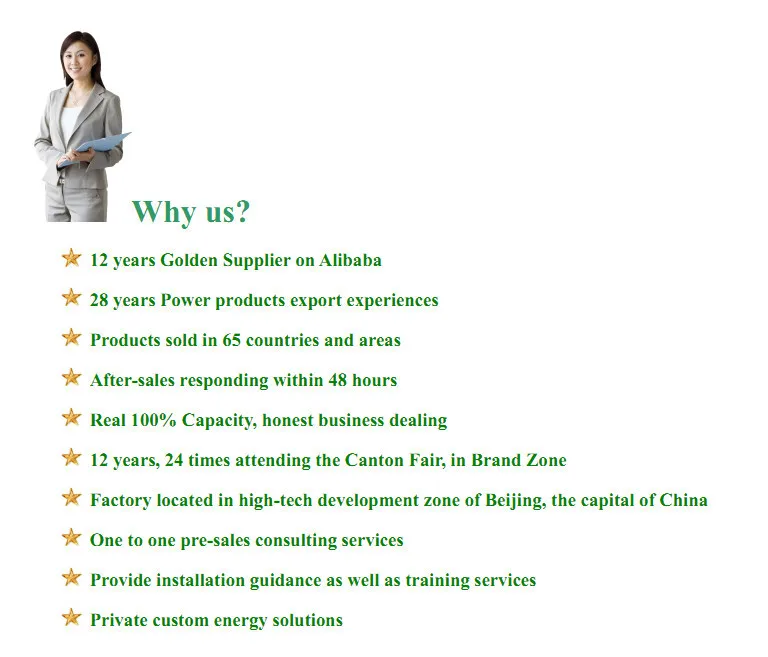 Why us?

12 years Golden Supplier on Alibaba

28 years Power products export experiences

Products sold in 65 countries and areas

After-sales responding within 48 hours

Real 100% Capacity, honest business dealing

12 years, 24 times attending the Canton Fair, in Brand Zone

Factory located in high-tech development zone of Beijing, the capital of China

One to one pre-sales consulting services

Provide installation guidance as well as training services

Private custom energy solutions